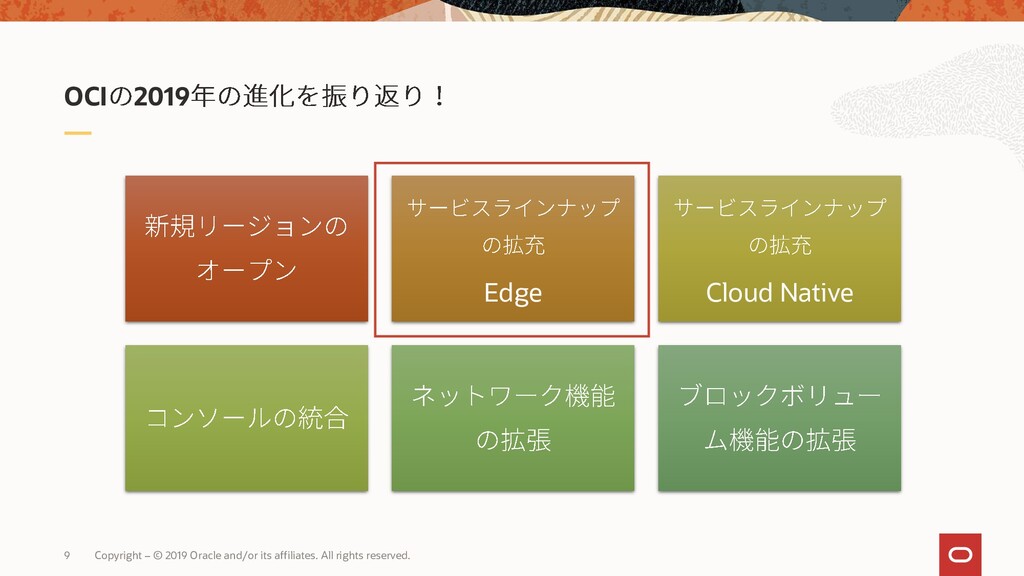 OCIの2019年の進化を振り返り！

新規リージョンのオープン

サービスラインナップの拡充

Edge

サービスラインナップの拡充

Cloud Native

コンソールの統合

ネットワーク機能の拡張

ブロックボリューム機能の拡張

9 Copyright – © 2019 Oracle and/or its affiliates. All rights reserved.